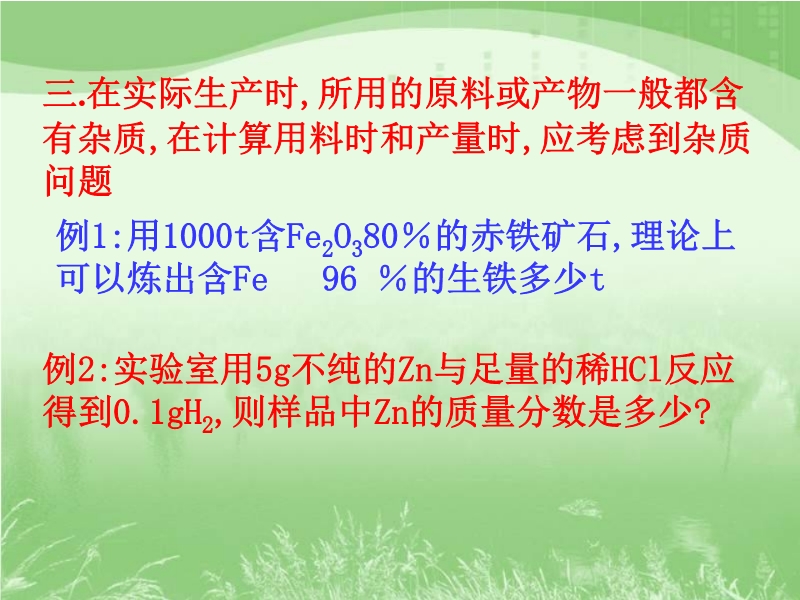 三.在实际生产时,所用的原料或产物一般都含有杂质,在计算用料时和产量时,应考虑到杂质问题

例1:用1000t含$Fe_2O_3$80%的赤铁矿石,理论上可以炼出含Fe 96 %的生铁多少t

例2:实验室用5g不纯的Zn与足量的稀HCl反应得到0.1g$H_2$,则样品中Zn的质量分数是多少?